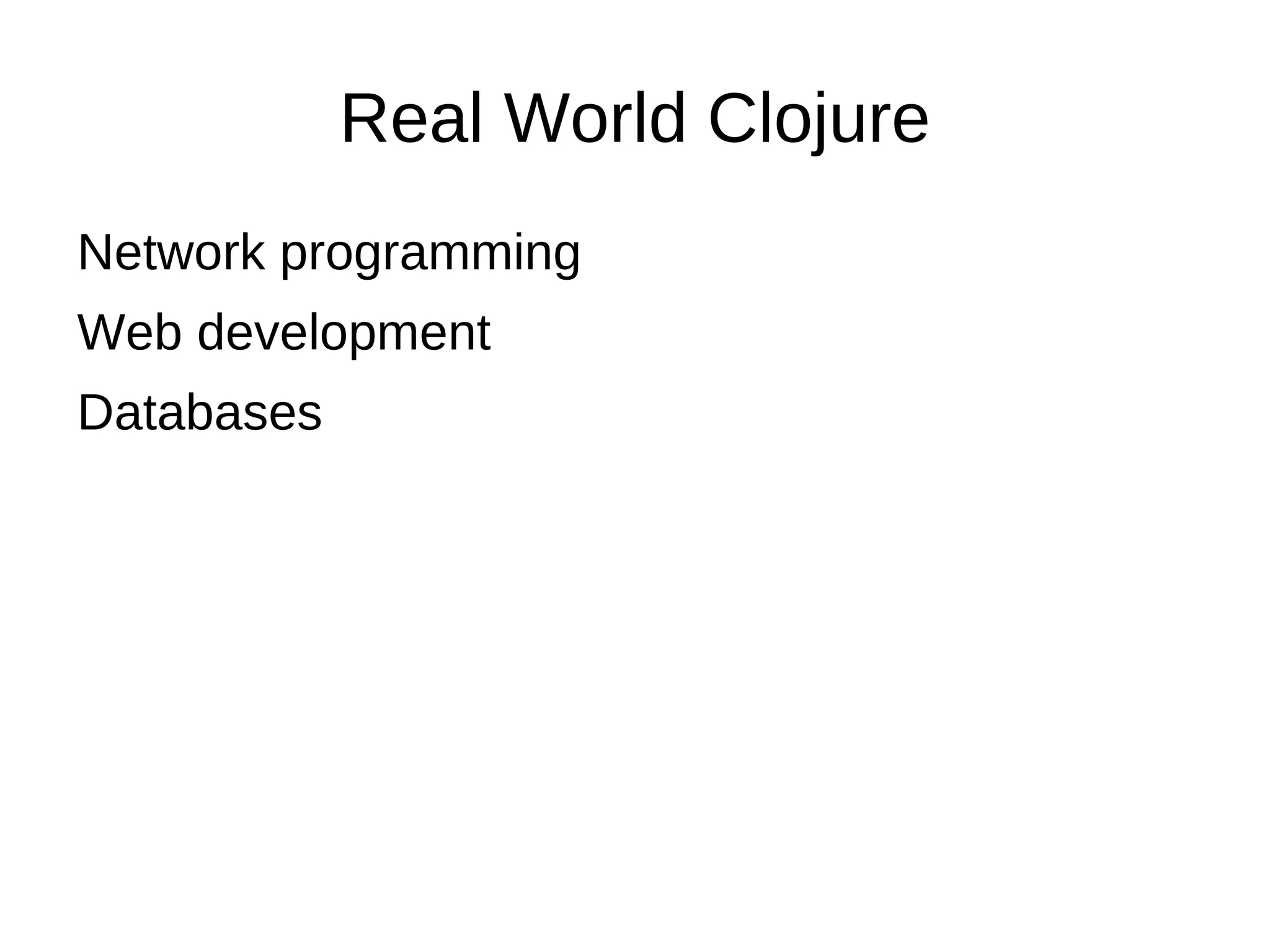 Real World Clojure

Network programming

Web development

Databases